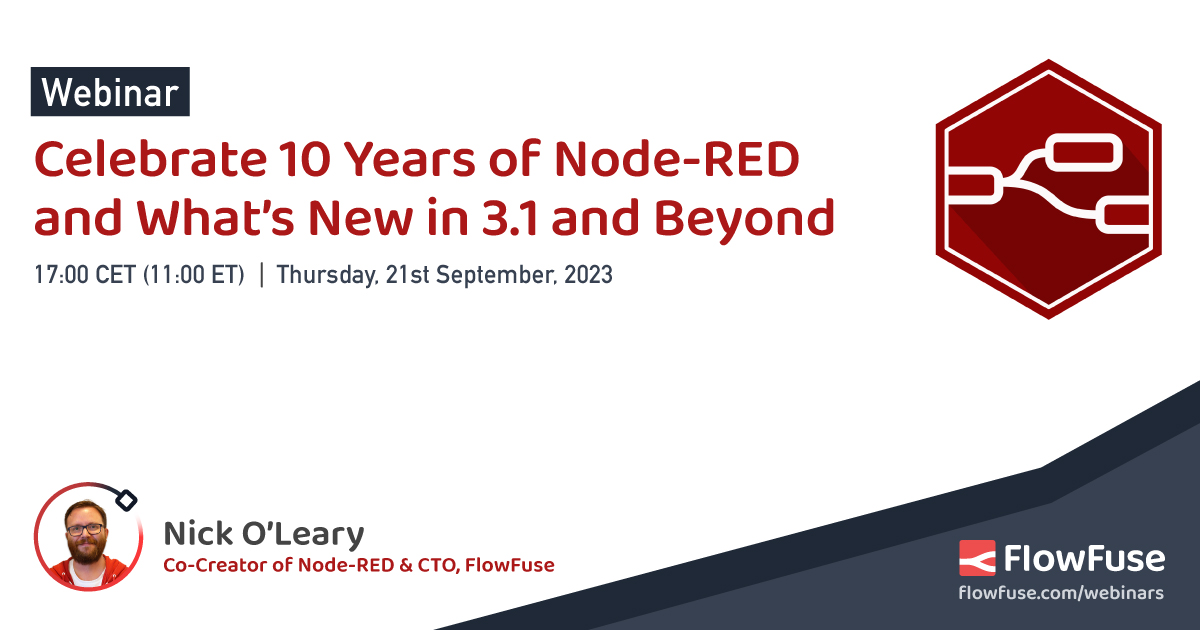 Webinar

Celebrate 10 Years of Node-RED and What's New in 3.1 and Beyond

17:00 CET (11:00 ET) | Thursday, 21st September, 2023

Nick O'Leary
Co-Creator of Node-RED & CTO, FlowFuse

FlowFuse
flowfuse.com/webinars